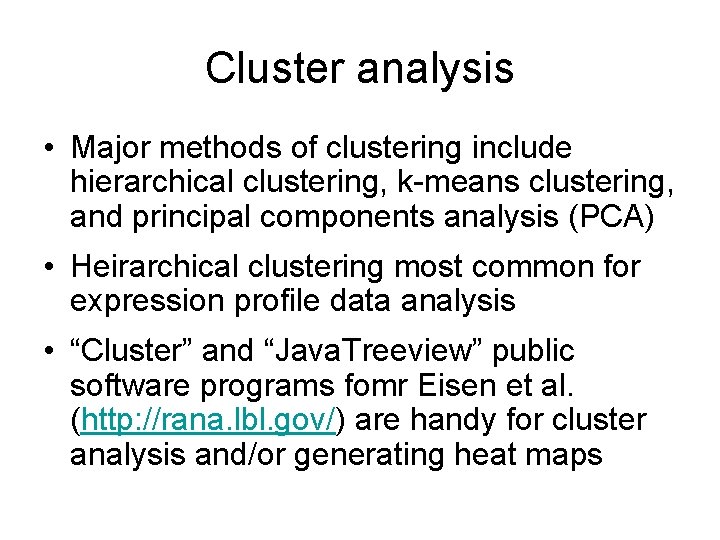 Cluster analysis

• Major methods of clustering include hierarchical clustering, k-means clustering, and principal components analysis (PCA)

• Heirarchical clustering most common for expression profile data analysis

• “Cluster” and “JavaTreeview” public software programs fomr Eisen et al. (http://rana.lbl.gov/) are handy for cluster analysis and/or generating heat maps